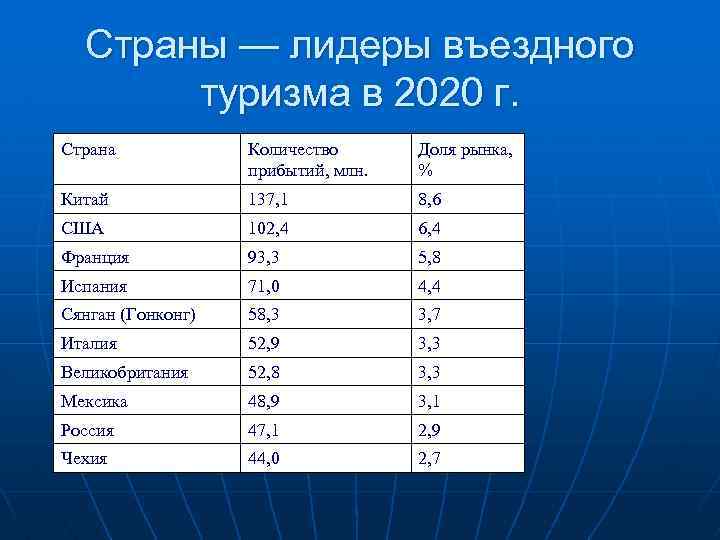 Страны — лидеры въездного туризма в 2020 г.

| Страна | Количество прибытий, млн. | Доля рынка, % |
|---|---|---|
| Китай | 137,1 | 8,6 |
| США | 102,4 | 6,4 |
| Франция | 93,3 | 5,8 |
| Испания | 71,0 | 4,4 |
| Сянган (Гонконг) | 58,3 | 3,7 |
| Италия | 52,9 | 3,3 |
| Великобритания | 52,8 | 3,3 |
| Мексика | 48,9 | 3,1 |
| Россия | 47,1 | 2,9 |
| Чехия | 44,0 | 2,7 |